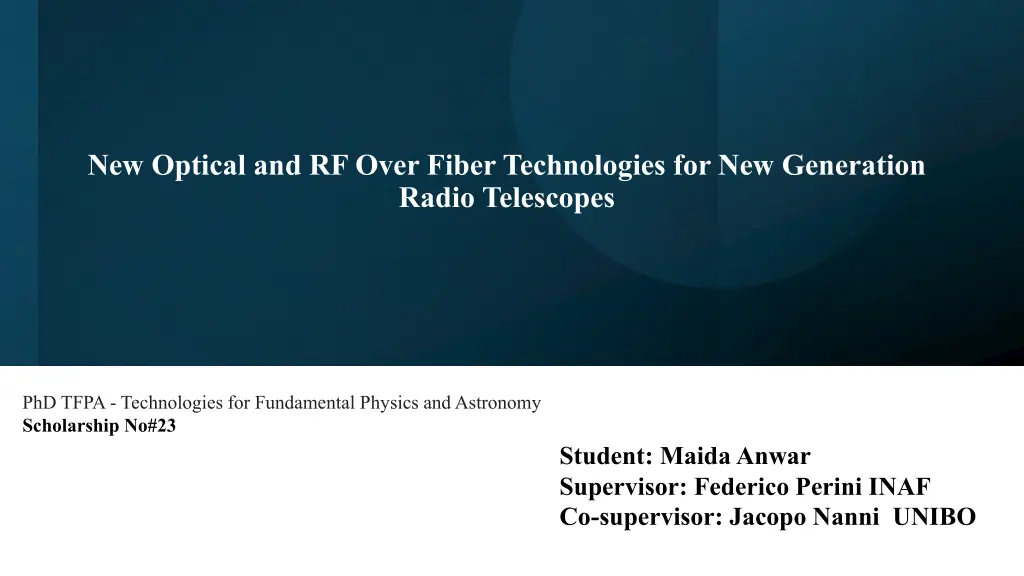 New Optical and RF Over Fiber Technologies for New Generation Radio Telescopes

PhD TFPA - Technologies for Fundamental Physics and Astronomy
Scholarship No#23

Student: Maida Anwar
Supervisor: Federico Perini INAF
Co-supervisor: Jacopo Nanni UNIBO